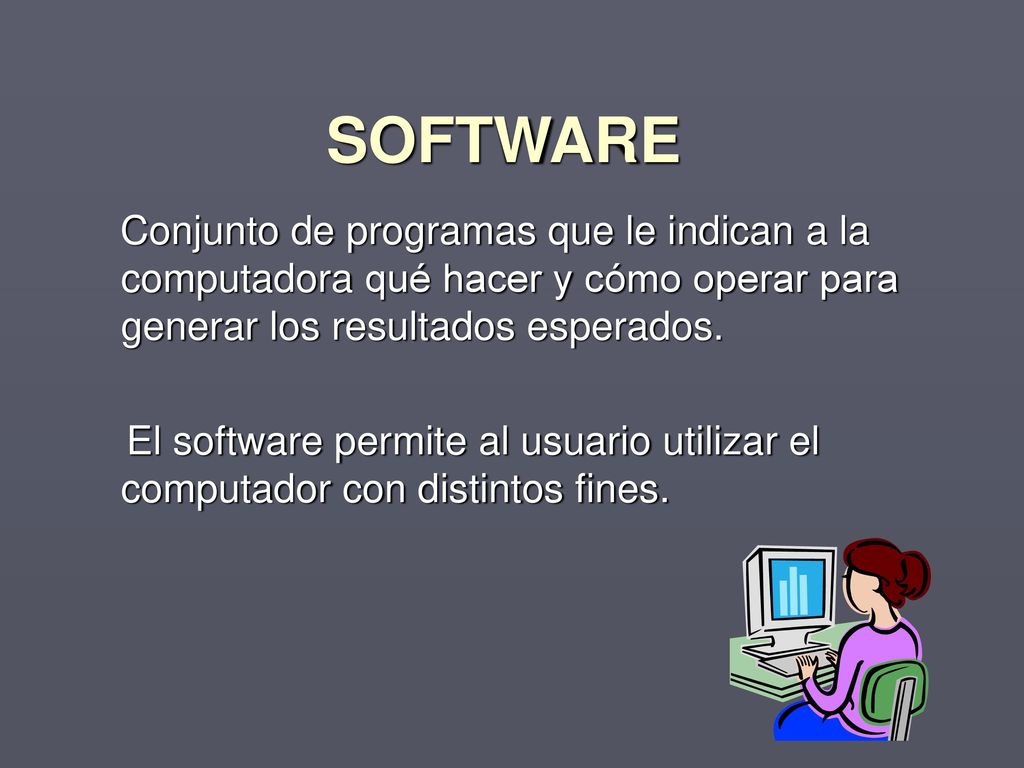 SOFTWARE

Conjunto de programas que le indican a la computadora qué hacer y cómo operar para generar los resultados esperados.

El software permite al usuario utilizar el computador con distintos fines.